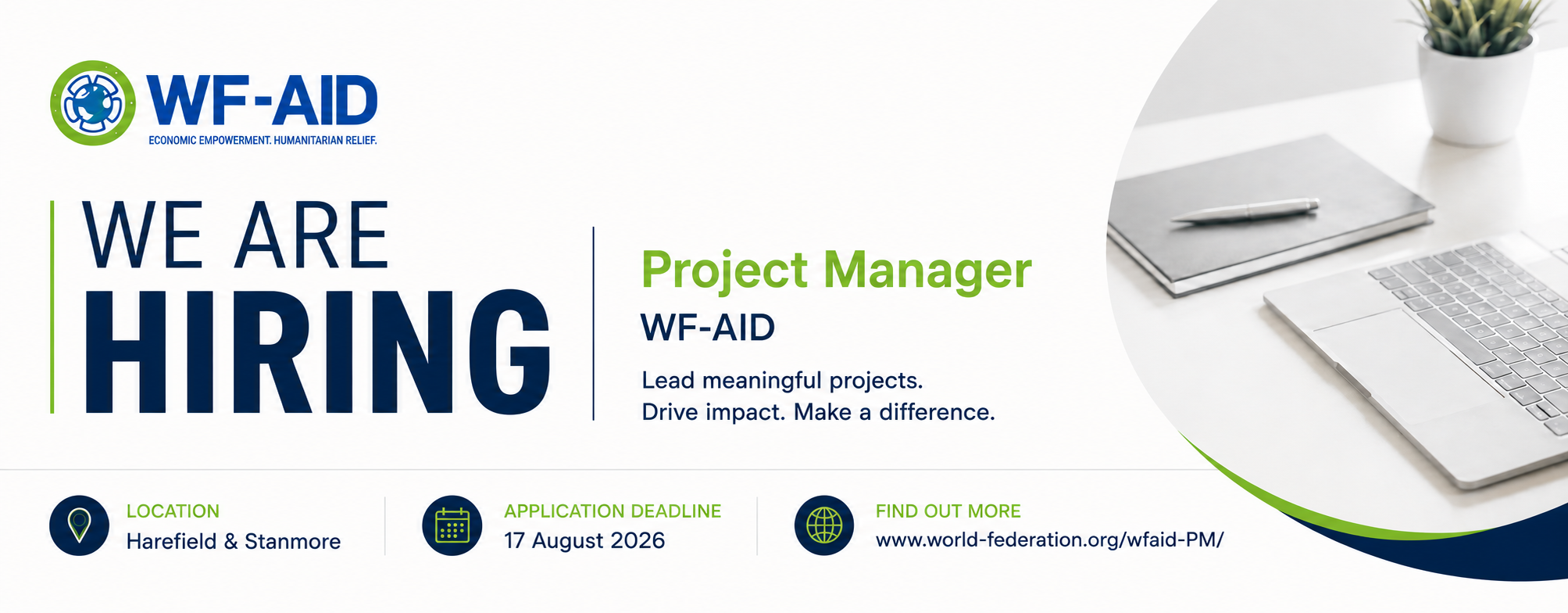 WF-AID
ECONOMIC EMPOWERMENT. HUMANITARIAN RELIEF.

WE ARE
HIRING

Project Manager
WF-AID

Lead meaningful projects.
Drive impact. Make a difference.

LOCATION
Harefield & Stanmore

APPLICATION DEADLINE
17 August 2026

FIND OUT MORE
www.world-federation.org/wfaid-PM/